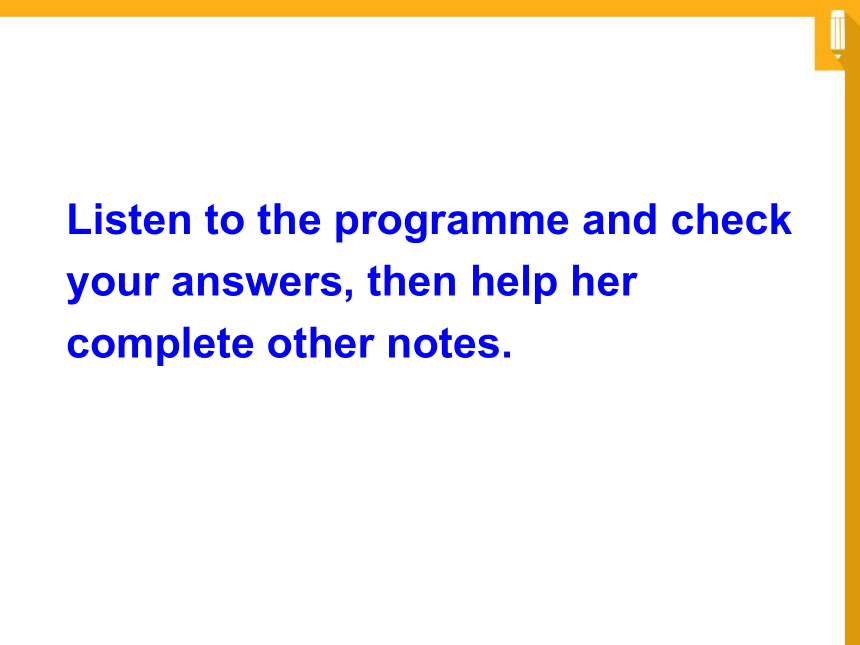 Listen to the programme and check your answers, then help her complete other notes.